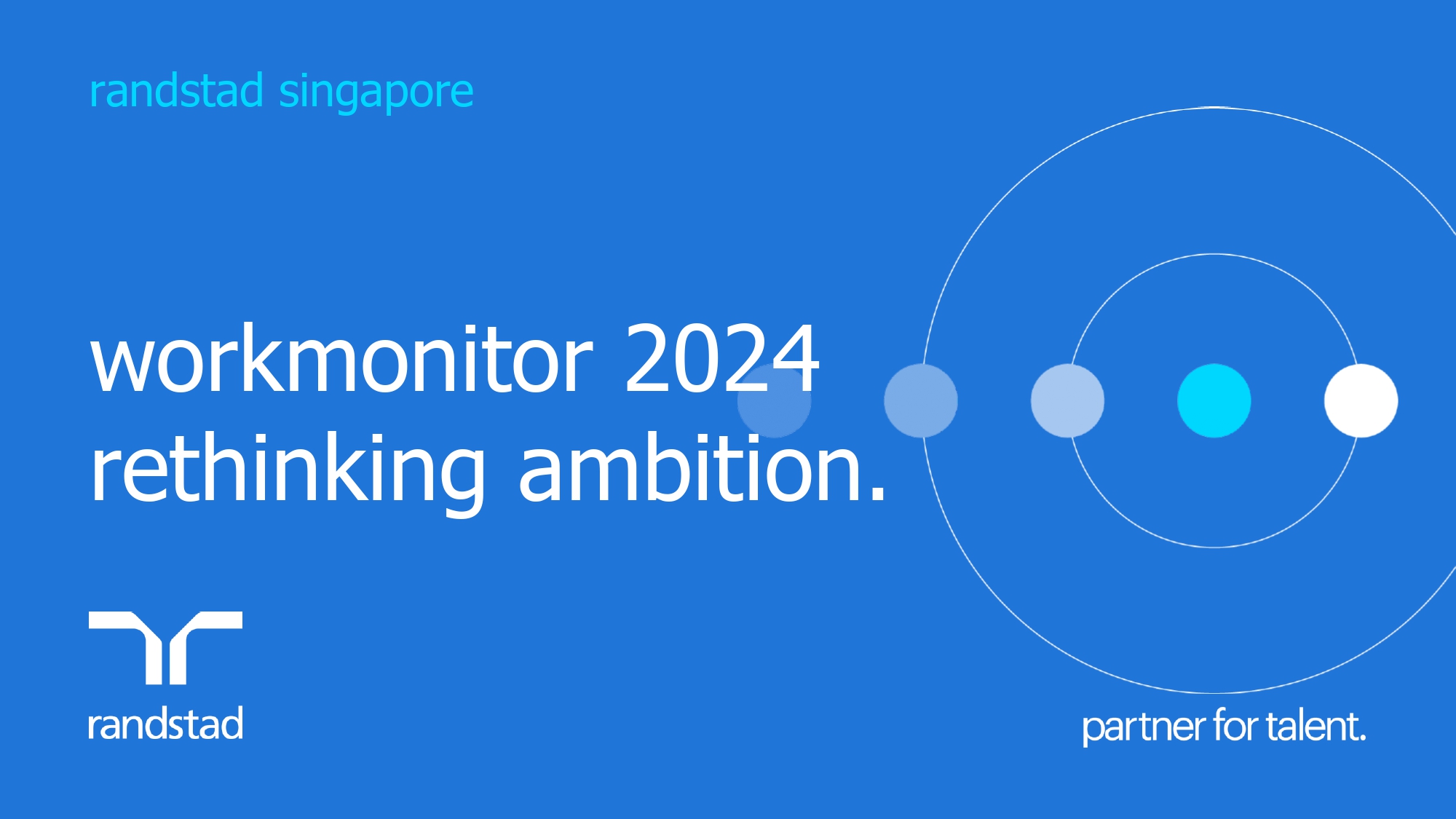 randstad singapore

workmonitor 2024
rethinking ambition.

randstad

partner for talent.